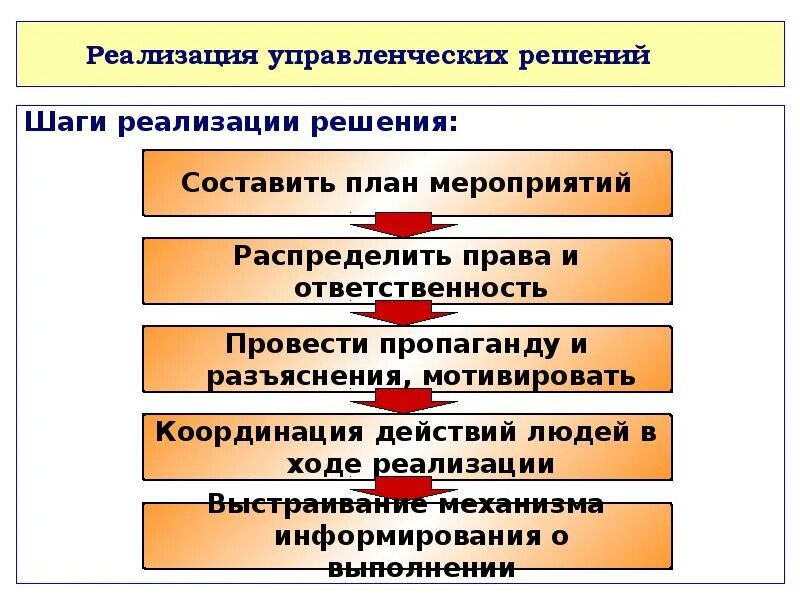 Реализация управленческих решений

Шаги реализации решения:

Составить план мероприятий

Распределить права и ответственность

Провести пропаганду и разъяснения, мотивировать

Координация действий людей в ходе реализации

Выстраивание механизма информирования о выполнении